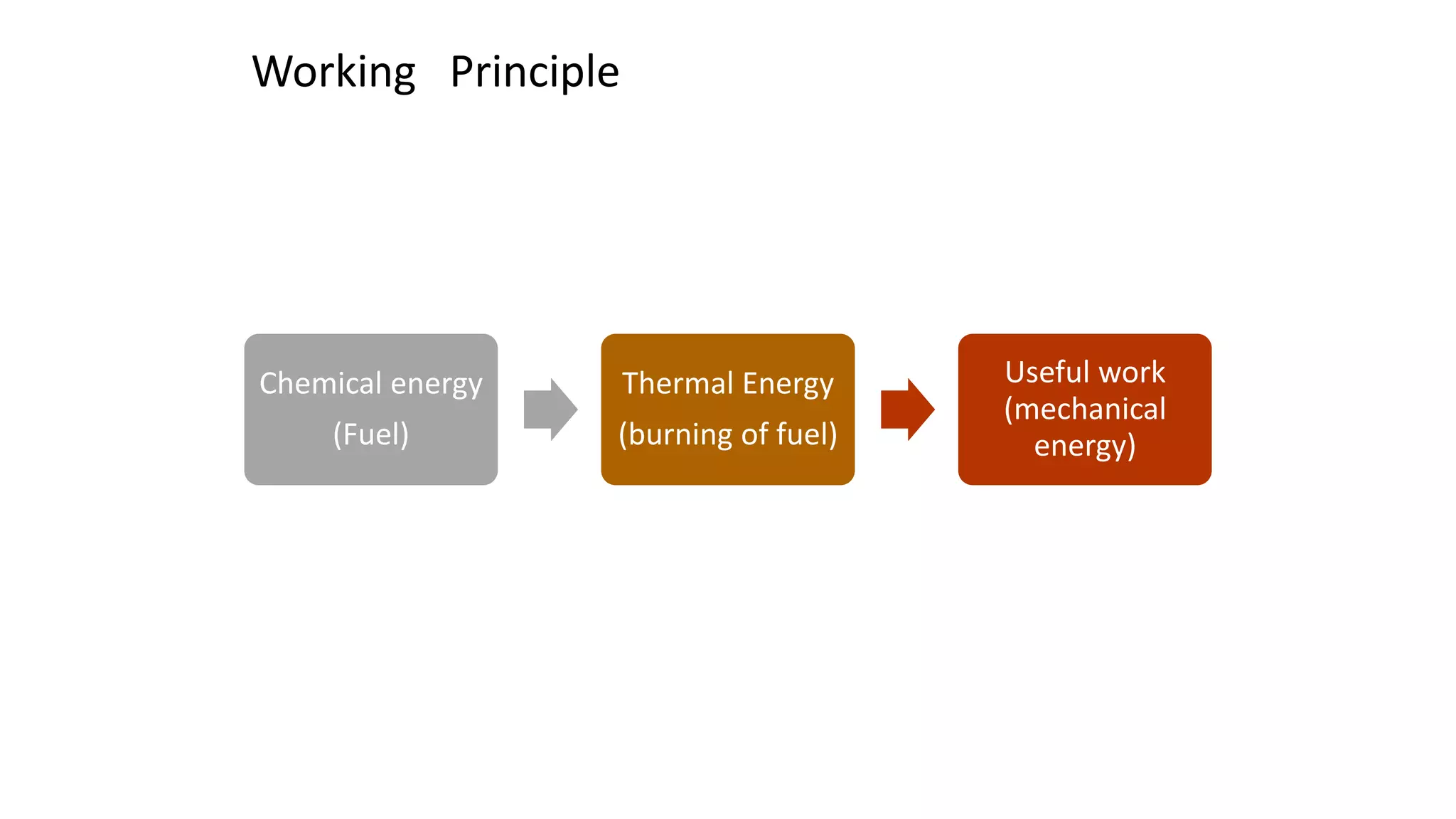 Working Principle

Chemical energy (Fuel)

Thermal Energy (burning of fuel)

Useful work (mechanical energy)